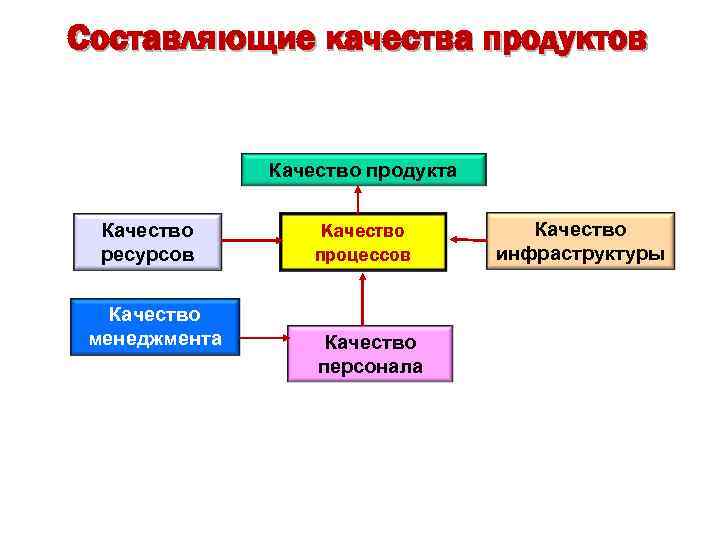 Составляющие качества продуктов

Качество продукта

Качество ресурсов

Качество процессов

Качество инфраструктуры

Качество менеджмента

Качество персонала